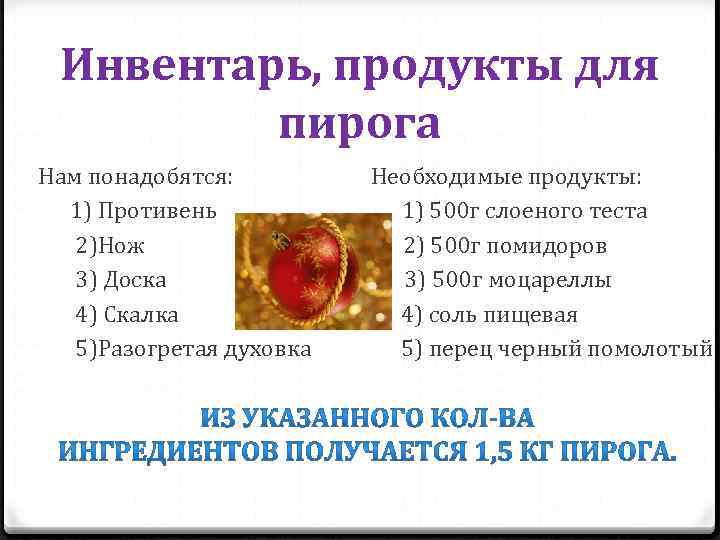 Инвентарь, продукты для пирога

Нам понадобятся:
1) Противень
2)Нож
3) Доска
4) Скалка
5)Разогретая духовка

Необходимые продукты:
1) 500г слоеного теста
2) 500г помидоров
3) 500г моцареллы
4) соль пищевая
5) перец черный помолотый

ИЗ УКАЗАННОГО КОЛ-ВА ИНГРЕДИЕНТОВ ПОЛУЧАЕТСЯ 1,5 КГ ПИРОГА.